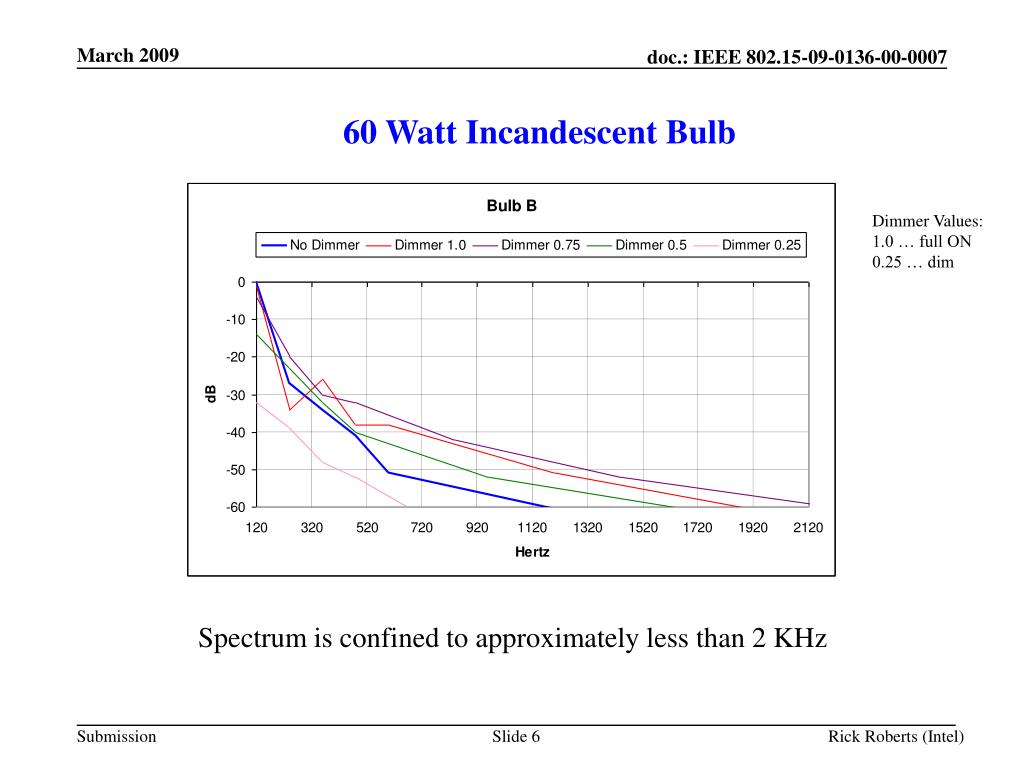 March 2009

doc.: IEEE 802.15-09-0136-00-0007

60 Watt Incandescent Bulb

Bulb B

No Dimmer Dimmer 1.0 Dimmer 0.75 Dimmer 0.5 Dimmer 0.25

0
-10
-20
-30
-40
-50
-60

dB

120 320 520 720 920 1120 1320 1520 1720 1920 2120

Hertz

Dimmer Values:
1.0 … full ON
0.25 … dim

Spectrum is confined to approximately less than 2 KHz

Submission

Slide 6

Rick Roberts (Intel)